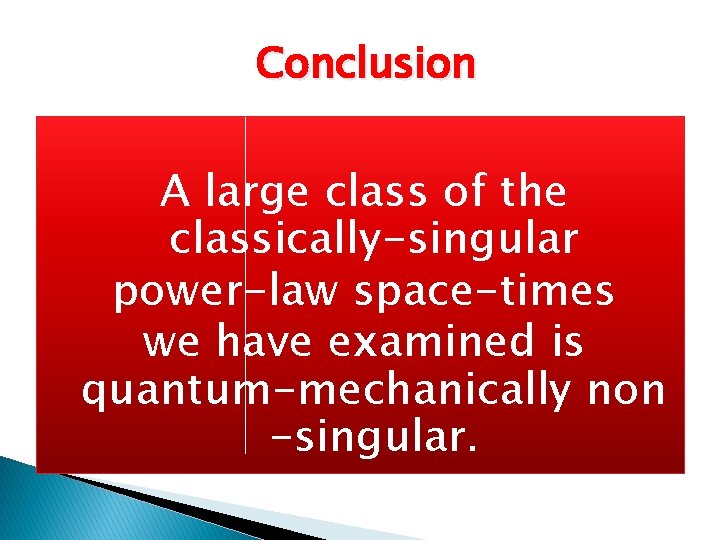 Conclusion

A large class of the classically-singular power-law space-times we have examined is quantum-mechanically non -singular.